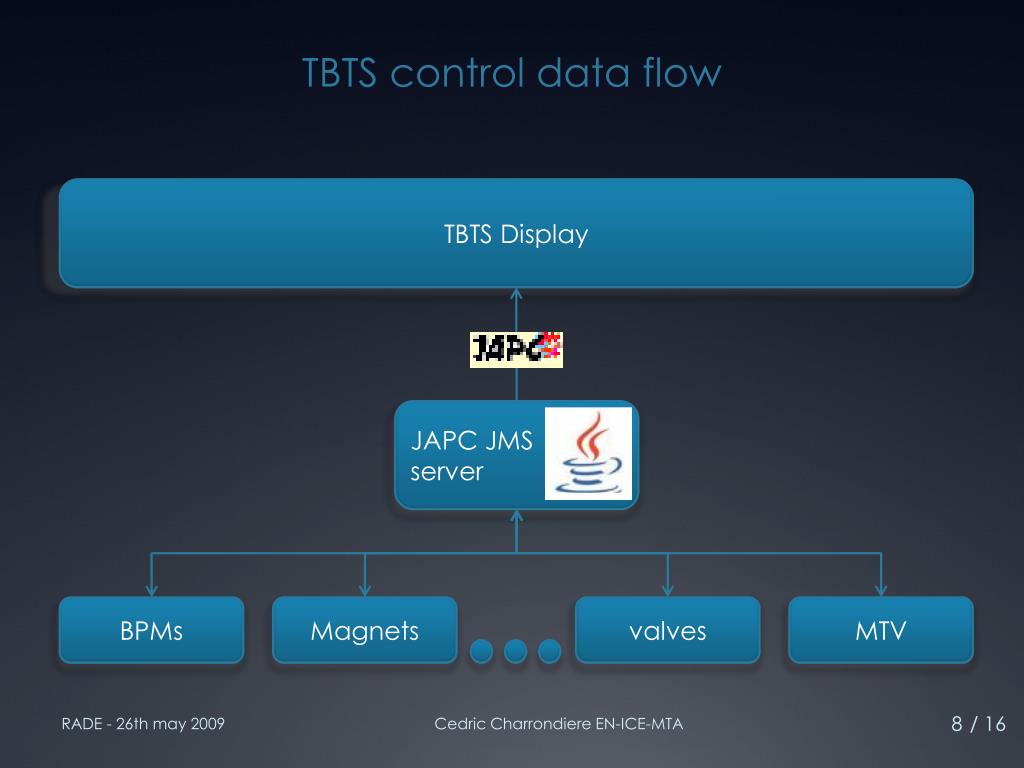 TBTS control data flow

TBTS Display

JAPC

JAPC JMS server

BPMs

Magnets

valves

MTV

RADE - 26th may 2009

Cedric Charrondiere EN-ICE-MTA

8 / 16